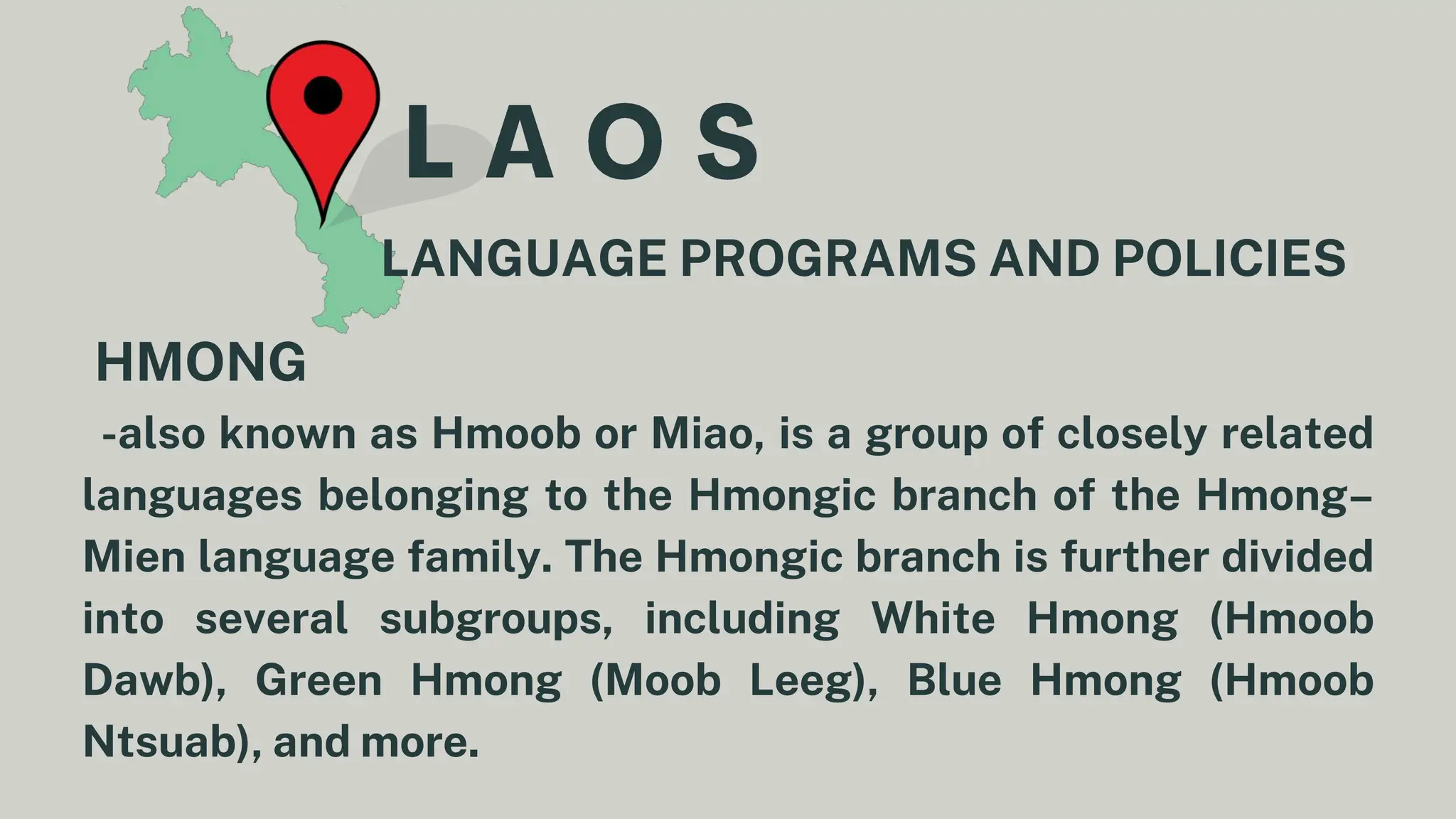 LAOS

LANGUAGE PROGRAMS AND POLICIES

HMONG

-also known as Hmoob or Miao, is a group of closely related languages belonging to the Hmongic branch of the Hmong–Mien language family. The Hmongic branch is further divided into several subgroups, including White Hmong (Hmoob Dawb), Green Hmong (Moob Leeg), Blue Hmong (Hmoob Ntsuab), and more.